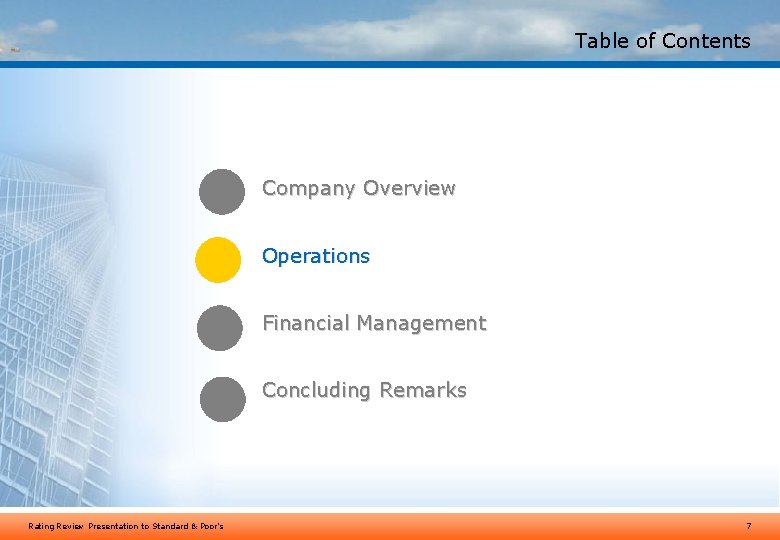 Table of Contents

Company Overview

Operations

Financial Management

Concluding Remarks

Rating Review Presentation to Standard & Poor's

7